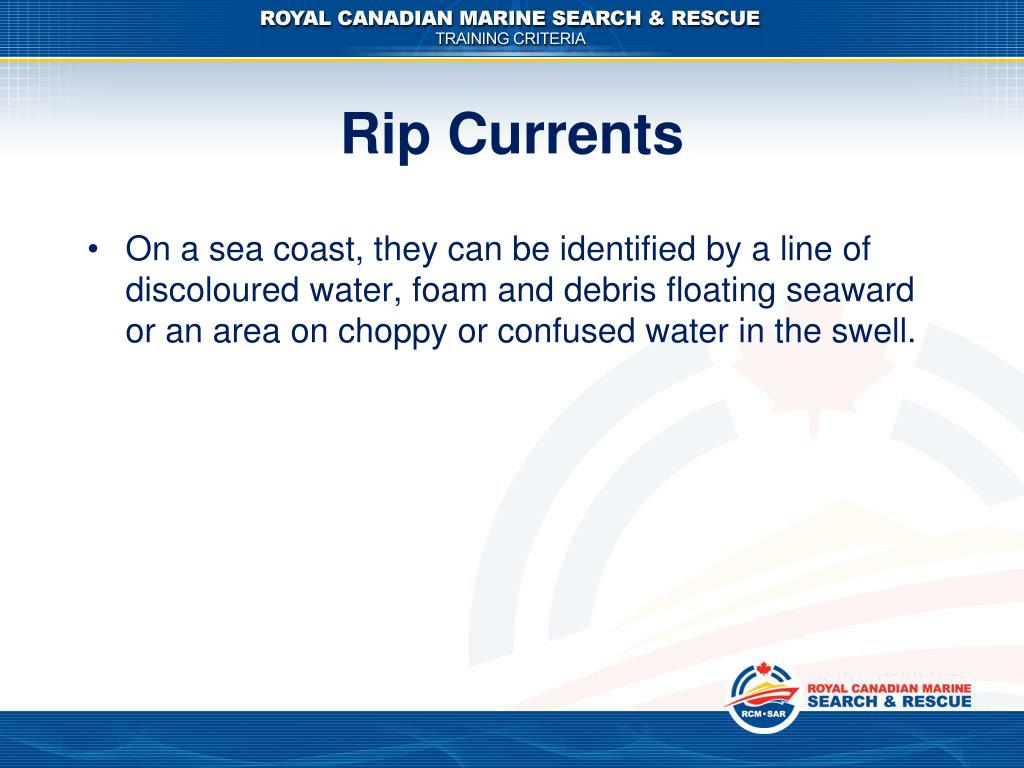 ROYAL CANADIAN MARINE SEARCH & RESCUE
TRAINING CRITERIA

Rip Currents

• On a sea coast, they can be identified by a line of discoloured water, foam and debris floating seaward or an area on choppy or confused water in the swell.

RCM•SAR
ROYAL CANADIAN MARINE
SEARCH & RESCUE